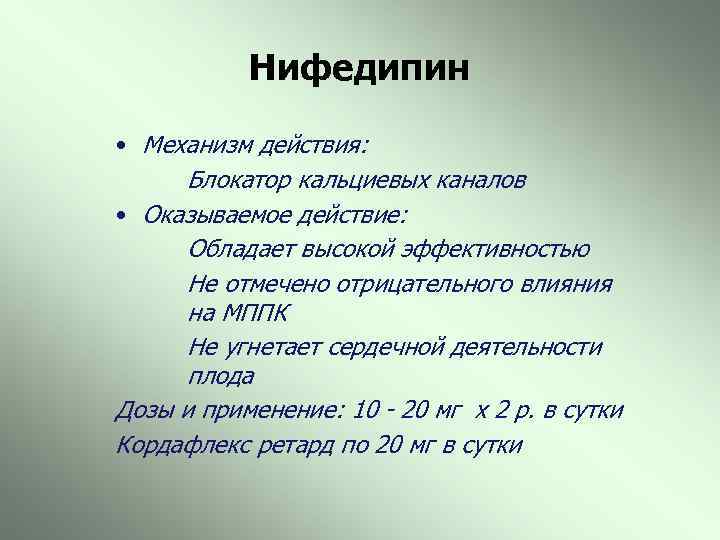 Нифедипин

• Механизм действия:

Блокатор кальциевых каналов

• Оказываемое действие:

Обладает высокой эффективностью

Не отмечено отрицательного влияния на МППК

Не угнетает сердечной деятельности плода

Дозы и применение: 10 - 20 мг х 2 р. в сутки

Кордафлекс ретард по 20 мг в сутки